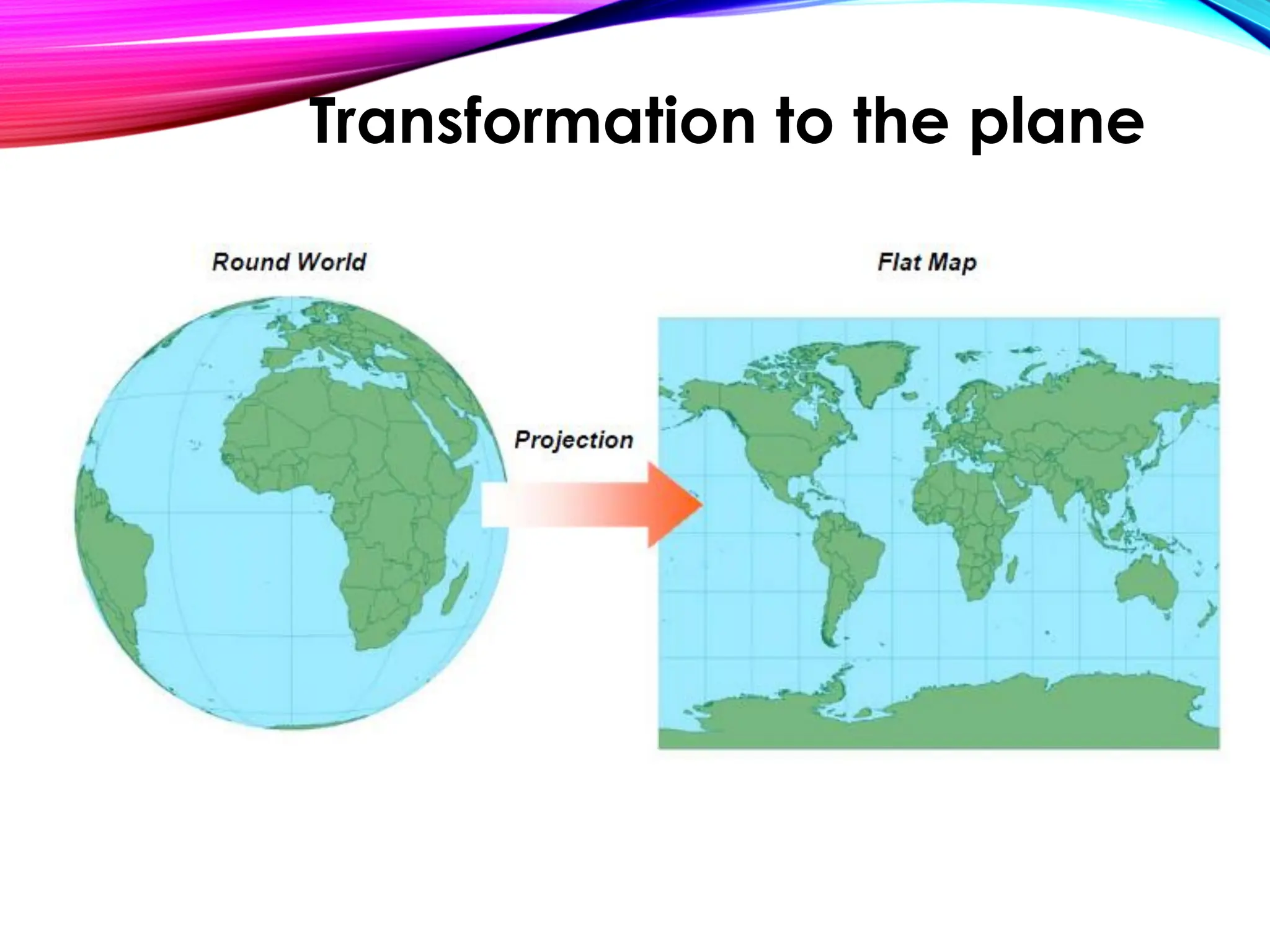 Transformation to the plane

Round World

Projection

Flat Map